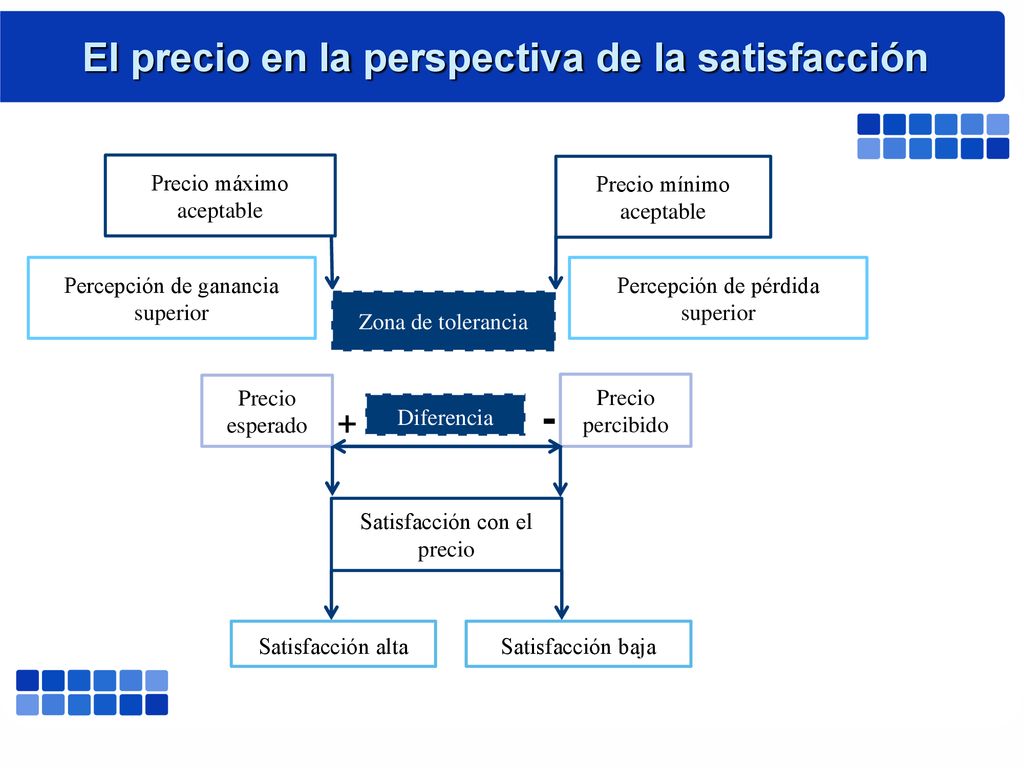 El precio en la perspectiva de la satisfacción

Precio máximo aceptable

Precio mínimo aceptable

Percepción de ganancia superior

Zona de tolerancia

Percepción de pérdida superior

Precio esperado

+

Diferencia

-

Precio percibido

Satisfacción con el precio

Satisfacción alta

Satisfacción baja